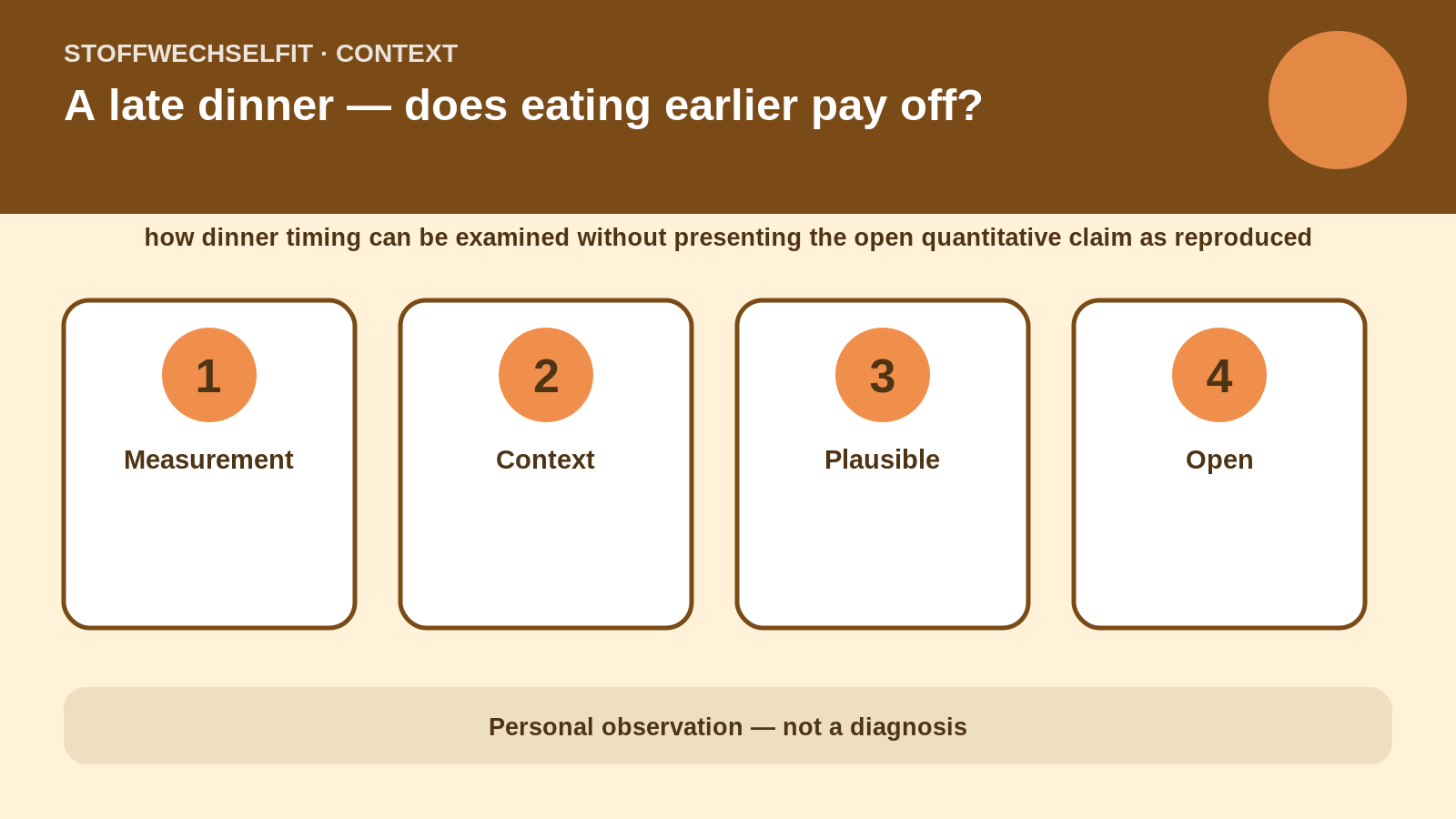 STOFFWECHSELFIT · CONTEXT

A late dinner — does eating earlier pay off?

how dinner timing can be examined without presenting the open quantitative claim as reproduced

1
Measurement

2
Context

3
Plausible

4
Open

Personal observation — not a diagnosis